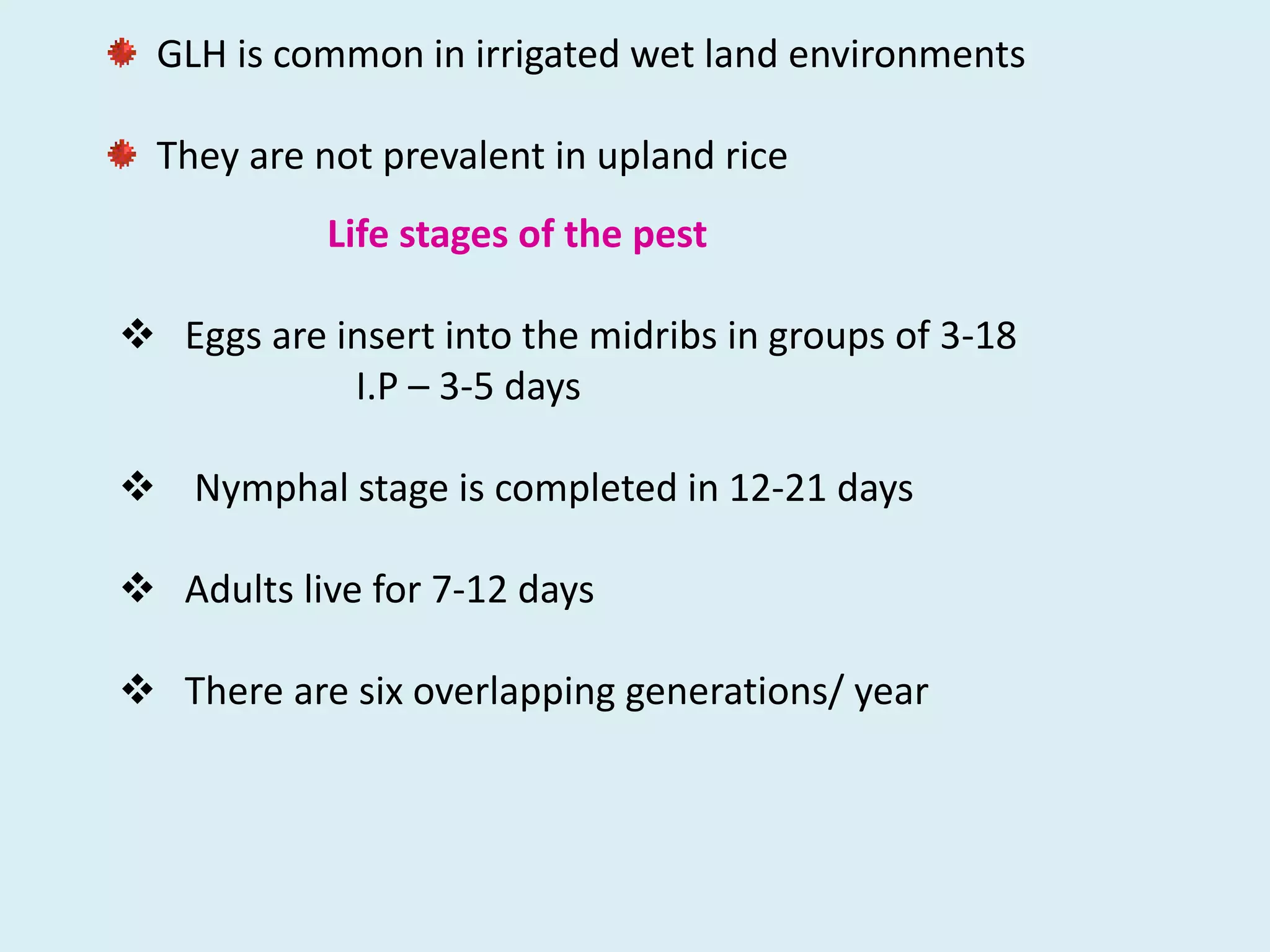 GLH is common in irrigated wet land environments

They are not prevalent in upland rice

Life stages of the pest

❖ Eggs are insert into the midribs in groups of 3-18
I.P – 3-5 days

❖ Nymphal stage is completed in 12-21 days

❖ Adults live for 7-12 days

❖ There are six overlapping generations/ year